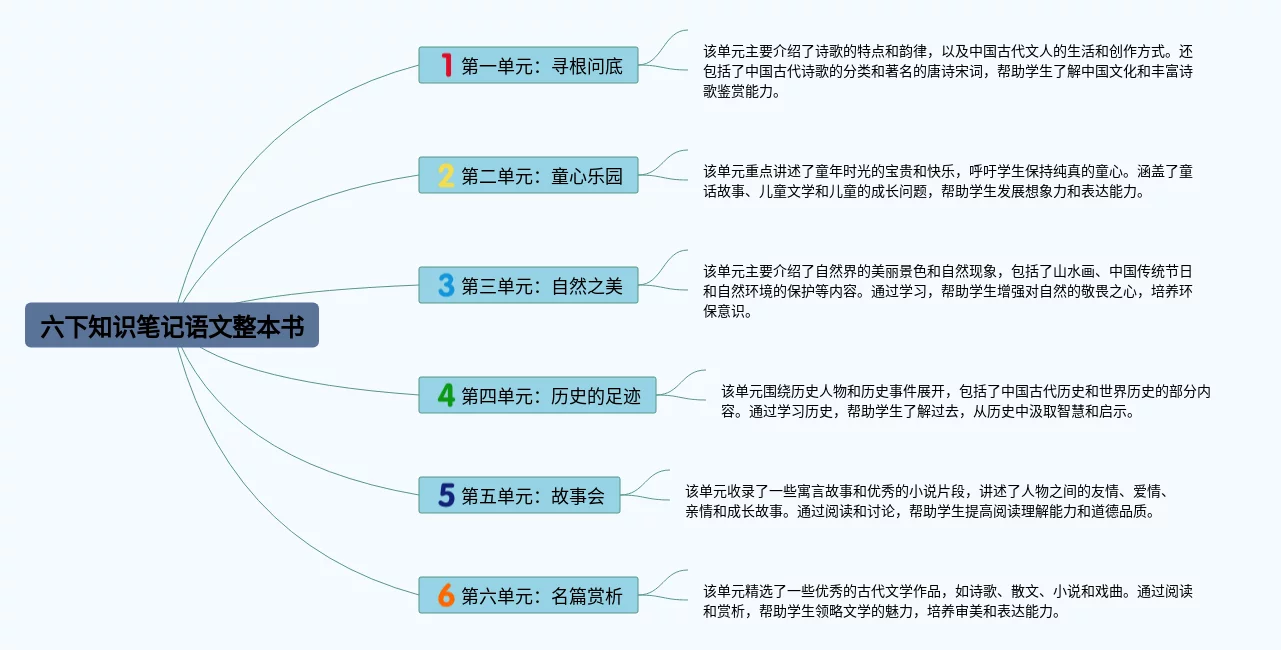 六下知识笔记语文整本书

1 第一单元：寻根问底

该单元主要介绍了诗歌的特点和韵律，以及中国古代文人的生活和创作方式。还包括了中国古代诗歌的分类和著名的唐诗宋词，帮助学生了解中国文化和丰富诗歌鉴赏能力。

2 第二单元：童心乐园

该单元重点讲述了童年时光的宝贵和快乐，呼吁学生保持纯真的童心。涵盖了童话故事、儿童文学和儿童的成长问题，帮助学生发展想象力和表达能力。

3 第三单元：自然之美

该单元主要介绍了自然界的美丽景色和自然现象，包括了山水画、中国传统节日和自然环境的保护等内容。通过学习，帮助学生增强对自然的敬畏之心，培养环保意识。

4 第四单元：历史的足迹

该单元围绕历史人物和历史事件展开，包括了中国古代历史和世界历史的部分内容。通过学习历史，帮助学生了解过去，从历史中汲取智慧和启示。

5 第五单元：故事会

该单元收录了一些寓言故事和优秀的小说片段，讲述了人物之间的友情、爱情、亲情和成长故事。通过阅读和讨论，帮助学生提高阅读理解能力和道德品质。

6 第六单元：名篇赏析

该单元精选了一些优秀的古代文学作品，如诗歌、散文、小说和戏曲。通过阅读和赏析，帮助学生领略文学的魅力，培养审美和表达能力。